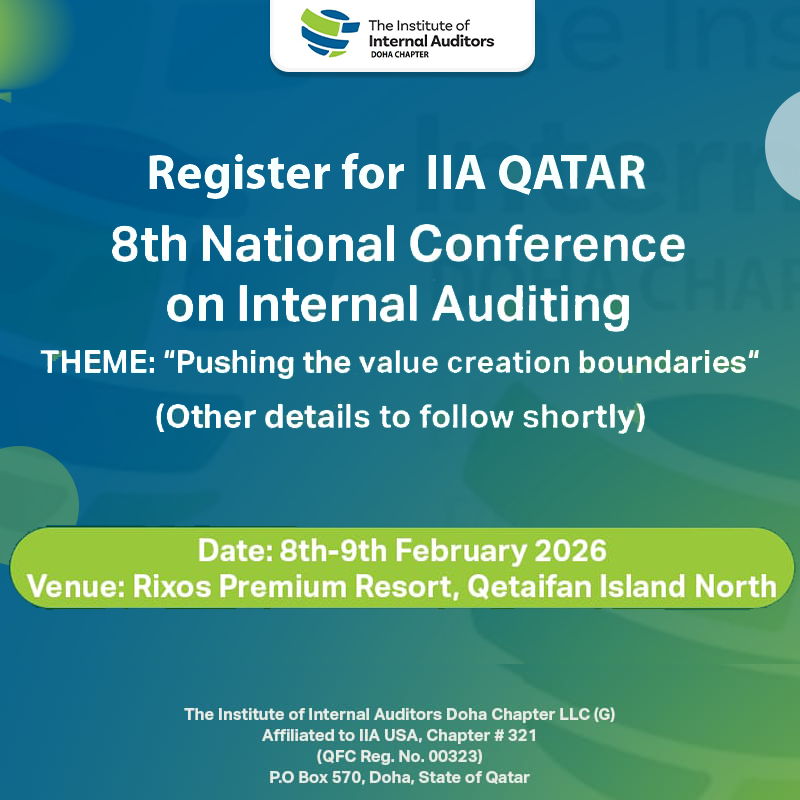 The Institute of Internal Auditors
DOHA CHAPTER

Register for IIA QATAR
8th National Conference on Internal Auditing
THEME: “Pushing the value creation boundaries“
(Other details to follow shortly)

Date: 8th-9th February 2026
Venue: Rixos Premium Resort, Qetaifan Island North

The Institute of Internal Auditors Doha Chapter LLC (G)
Affiliated to IIA USA, Chapter # 321
(QFC Reg. No. 00323)
P.O Box 570, Doha, State of Qatar